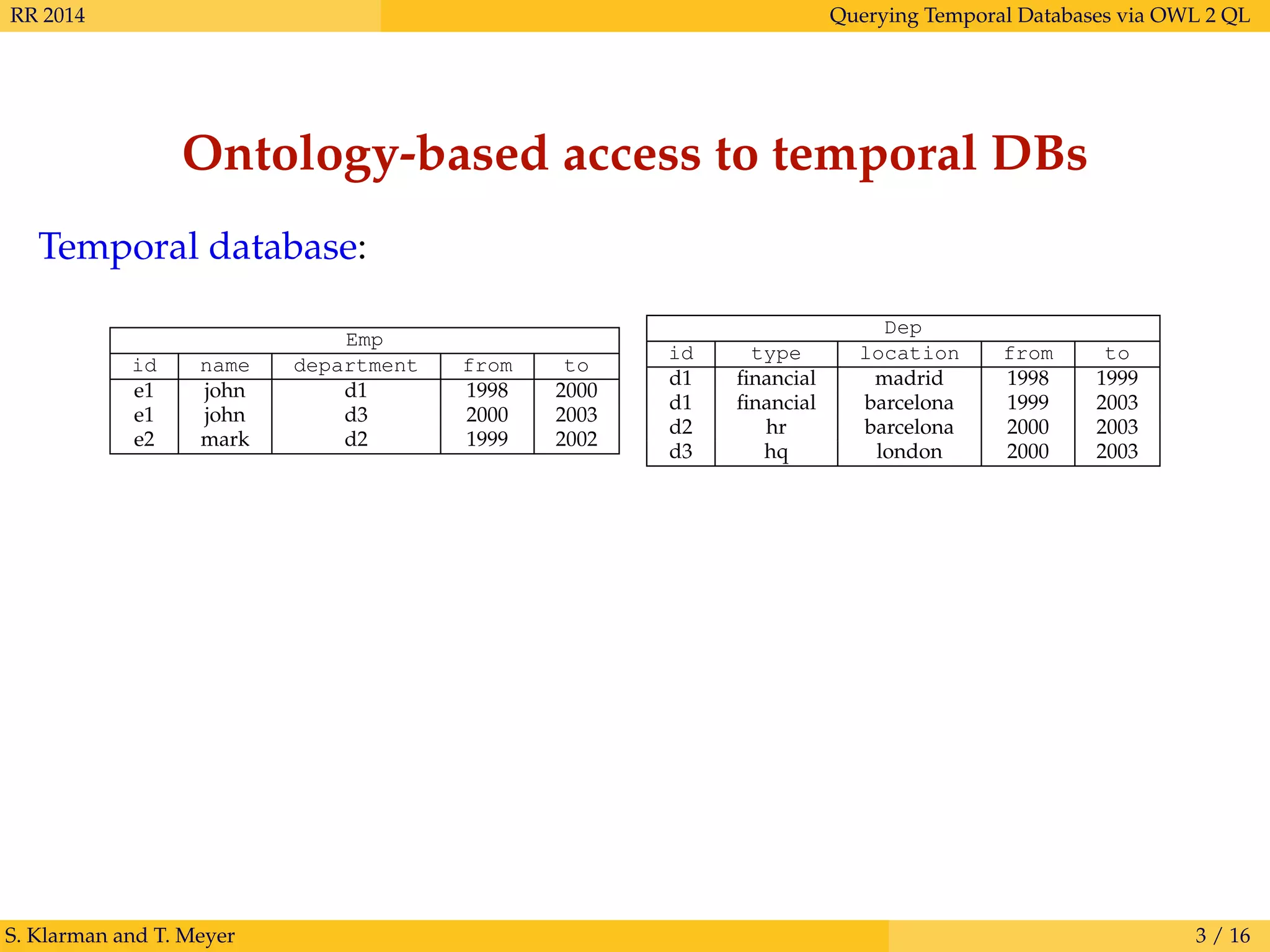 RR 2014

Querying Temporal Databases via OWL 2 QL

Ontology-based access to temporal DBs

Temporal database:

Emp

| id | name | department | from | to |
|---|---|---|---|---|
| e1 | john | d1 | 1998 | 2000 |
| e1 | john | d3 | 2000 | 2003 |
| e2 | mark | d2 | 1999 | 2002 |

Dep

| id | type | location | from | to |
|---|---|---|---|---|
| d1 | financial | madrid | 1998 | 1999 |
| d1 | financial | barcelona | 1999 | 2003 |
| d2 | hr | barcelona | 2000 | 2003 |
| d3 | hq | london | 2000 | 2003 |

S. Klarman and T. Meyer

3 / 16